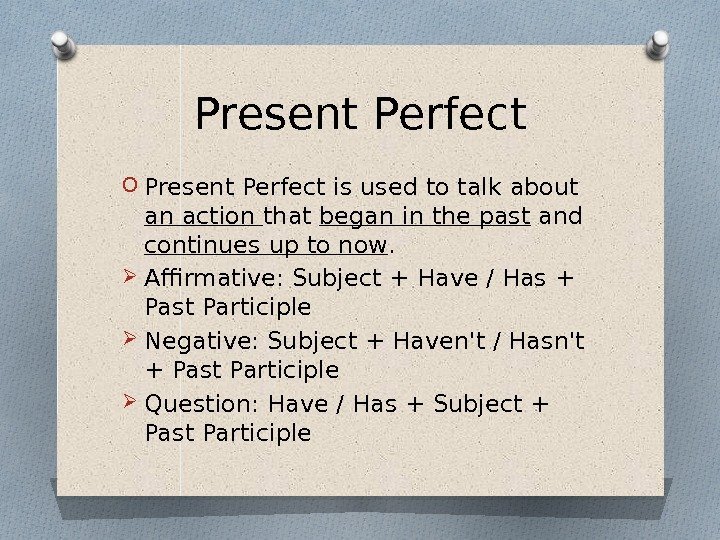 Present Perfect

Present Perfect is used to talk about an action that began in the past and continues up to now.

Affirmative: Subject + Have / Has + Past Participle

Negative: Subject + Haven't / Hasn't + Past Participle

Question: Have / Has + Subject + Past Participle